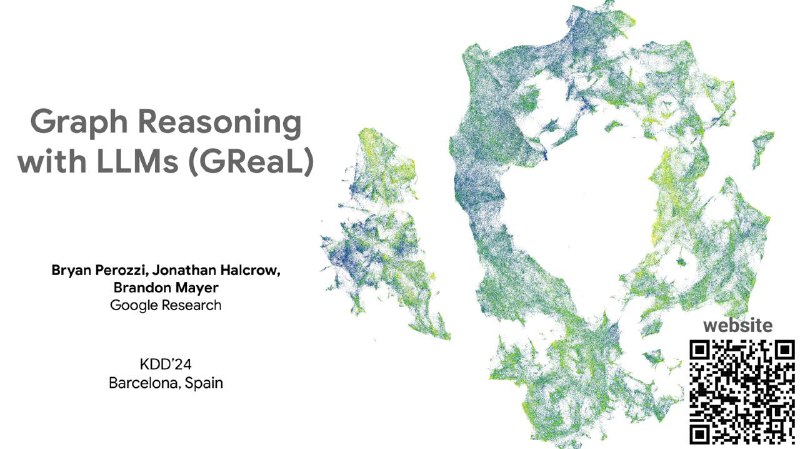 Graph Reasoning with LLMs (GReaL)

Bryan Perozzi, Jonathan Halcrow, Brandon Mayer
Google Research

KDD'24
Barcelona, Spain

website